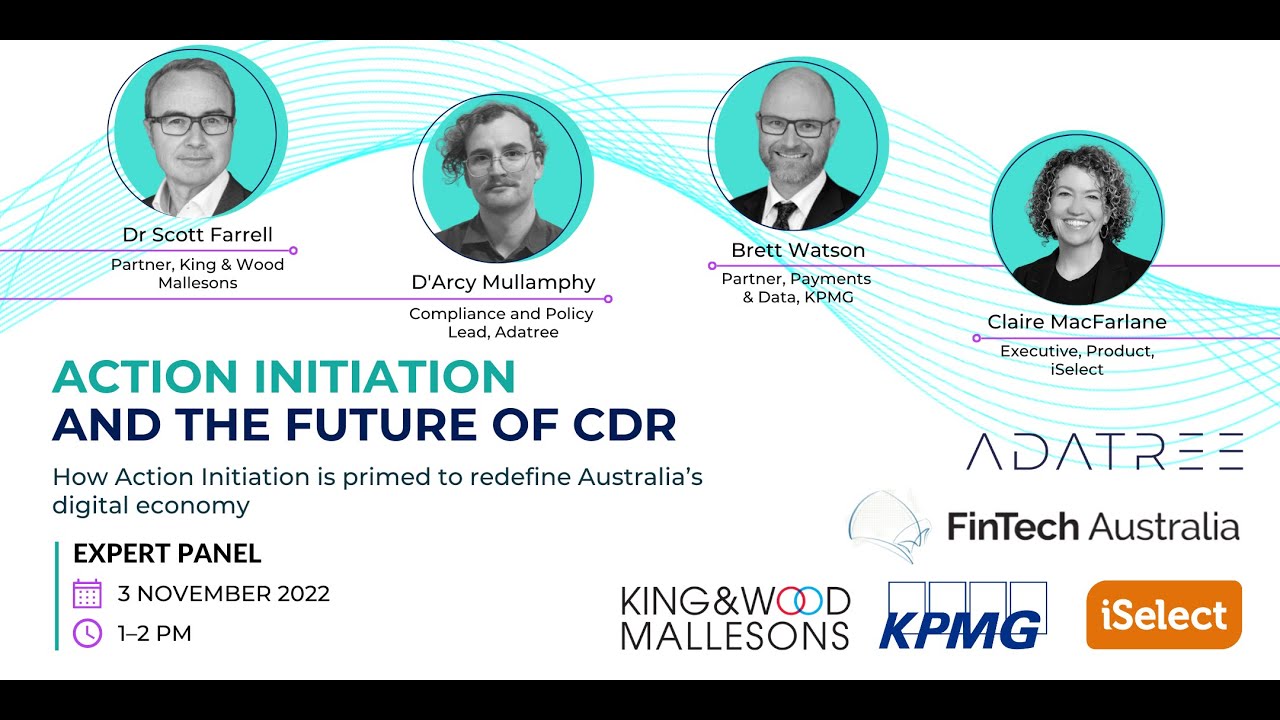 Dr Scott Farrell
Partner, King & Wood Mallesons

D'Arcy Mullamphy
Compliance and Policy Lead, Adatree

Brett Watson
Partner, Payments & Data, KPMG

Claire MacFarlane
Executive, Product, iSelect

ACTION INITIATION
AND THE FUTURE OF CDR

How Action Initiation is primed to redefine Australia's digital economy

EXPERT PANEL
3 NOVEMBER 2022
1–2 PM

ADATREE

FinTech Australia

KING&WOOD MALLESONS

KPMG

iSelect